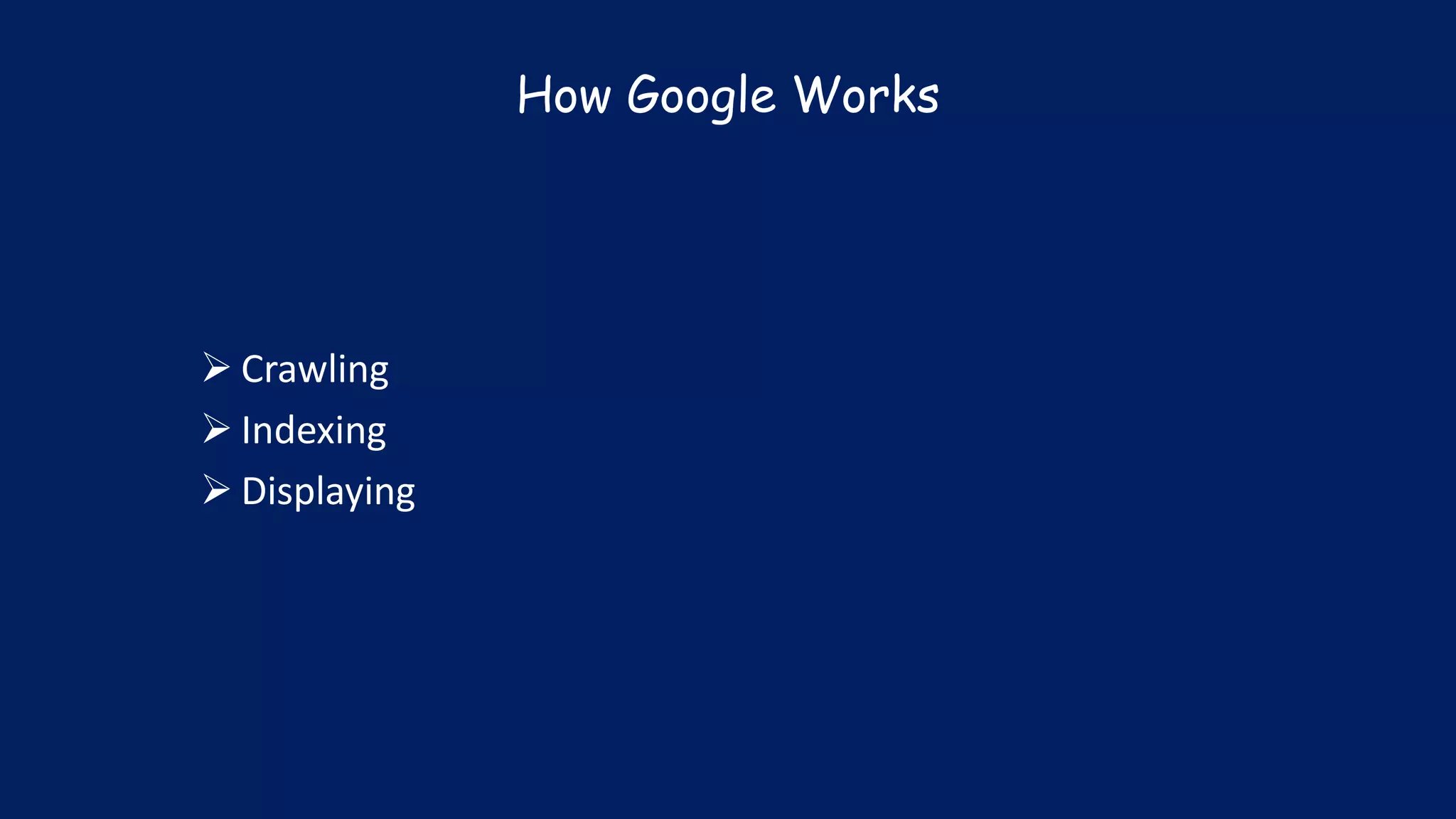 How Google Works

➢ Crawling
➢ Indexing
➢ Displaying